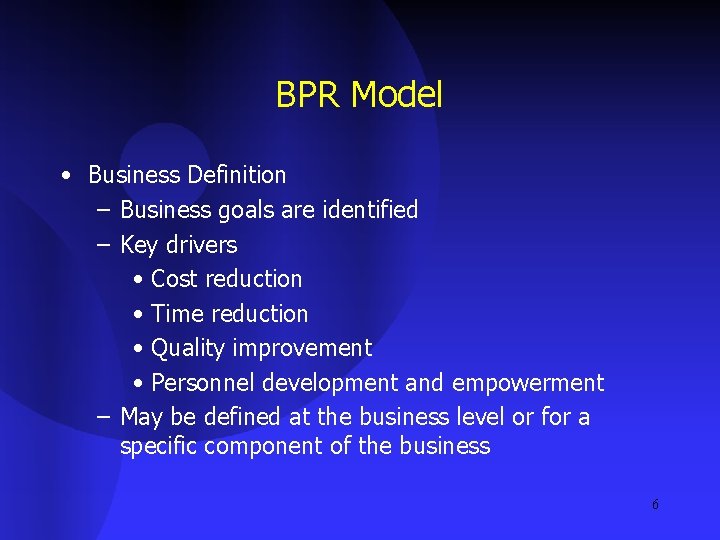 BPR Model

• Business Definition
  – Business goals are identified
  – Key drivers
    • Cost reduction
    • Time reduction
    • Quality improvement
    • Personnel development and empowerment
  – May be defined at the business level or for a specific component of the business

6